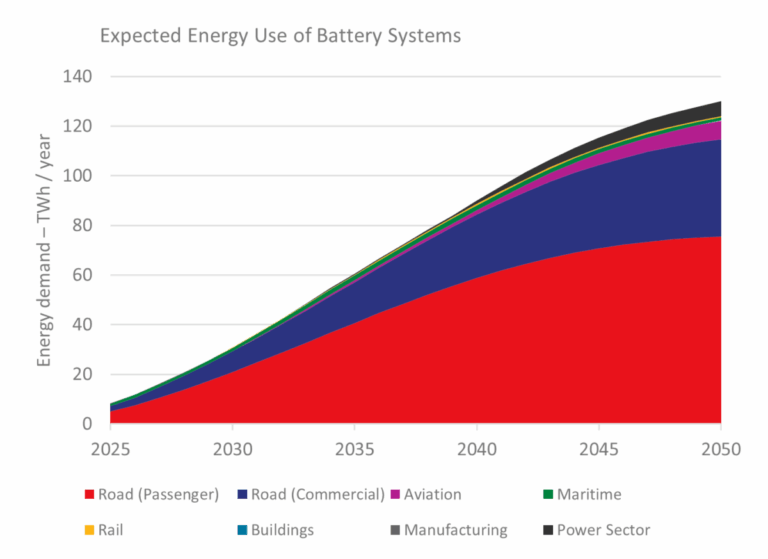 Expected Energy Use of Battery Systems

Energy demand – TWh / year

140
120
100
80
60
40
20
0

2025
2030
2035
2040
2045
2050

Road (Passenger)
Road (Commercial)
Aviation
Maritime
Rail
Buildings
Manufacturing
Power Sector